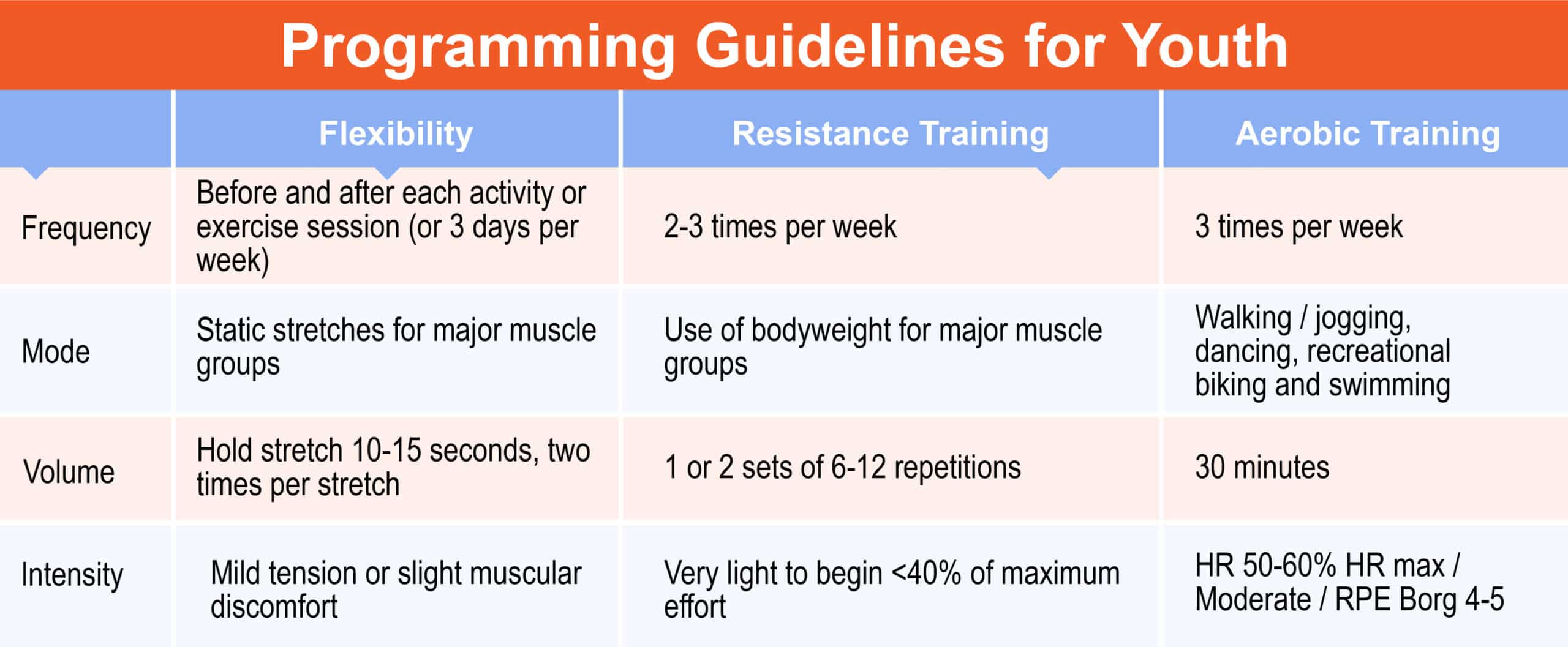 Programming Guidelines for Youth

|  | Flexibility | Resistance Training | Aerobic Training |
|---|---|---|---|
| Frequency | Before and after each activity or exercise session (or 3 days per week) | 2-3 times per week | 3 times per week |
| Mode | Static stretches for major muscle groups | Use of bodyweight for major muscle groups | Walking / jogging, dancing, recreational biking and swimming |
| Volume | Hold stretch 10-15 seconds, two times per stretch | 1 or 2 sets of 6-12 repetitions | 30 minutes |
| Intensity | Mild tension or slight muscular discomfort | Very light to begin <40% of maximum effort | HR 50-60% HR max / Moderate / RPE Borg 4-5 |